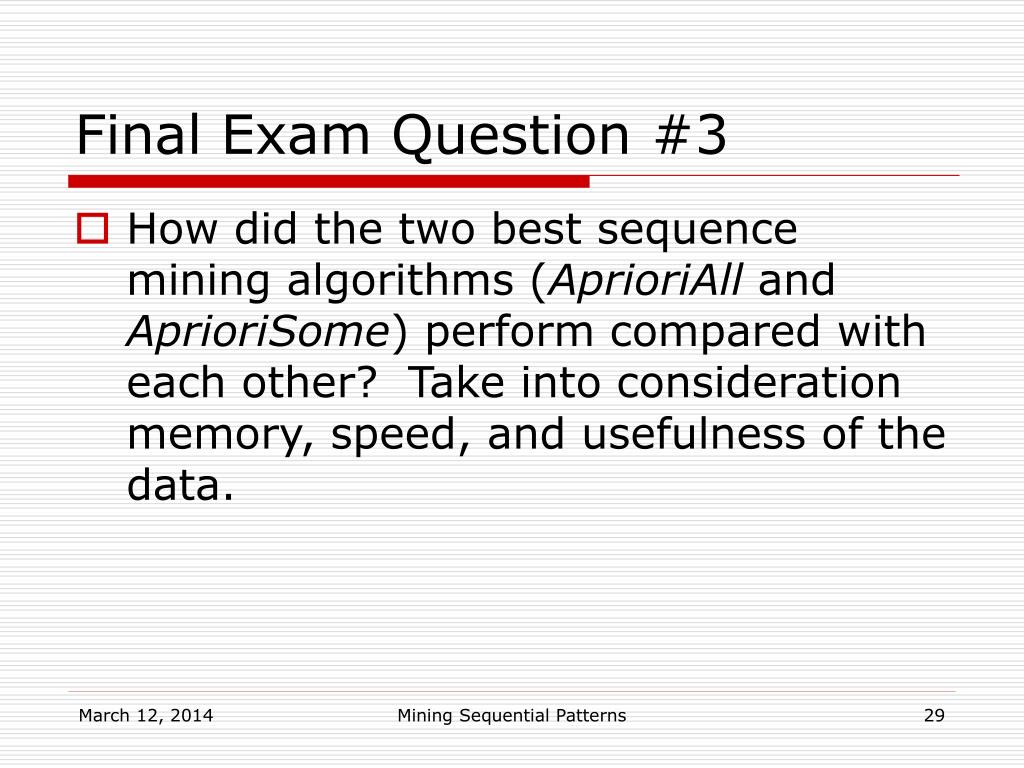 Final Exam Question #3

How did the two best sequence mining algorithms (AprioriAll and AprioriSome) perform compared with each other?  Take into consideration memory, speed, and usefulness of the data.

March 12, 2014

Mining Sequential Patterns

29